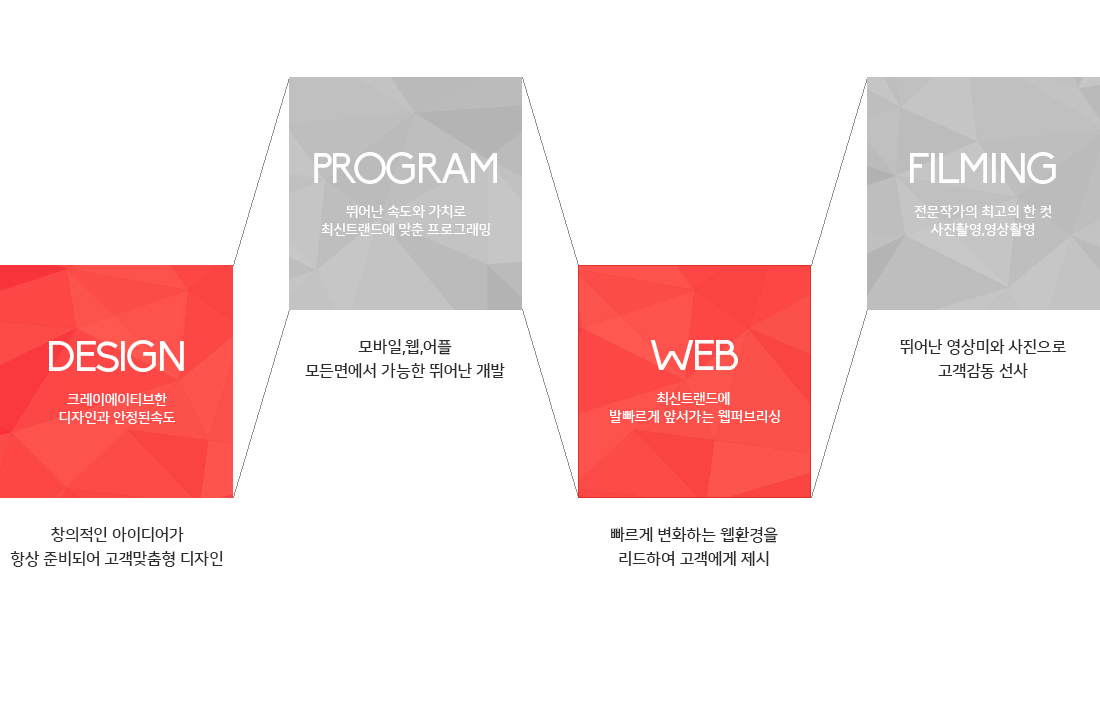 DESIGN

크레이에이티브한
디자인과 안정된속도

창의적인 아이디어가
항상 준비되어 고객맞춤형 디자인

PROGRAM

뛰어난 속도와 가치로
최신트랜드에 맞춘 프로그래밍

모바일,웹,어플
모든면에서 가능한 뛰어난 개발

WEB

최신트랜드에
발빠르게 앞서가는 웹퍼브리싱

빠르게 변화하는 웹환경을
리드하여 고객에게 제시

FILMING

전문작가의 최고의 한 컷
사진촬영,영상촬영

뛰어난 영상미와 사진으로
고객감동 선사